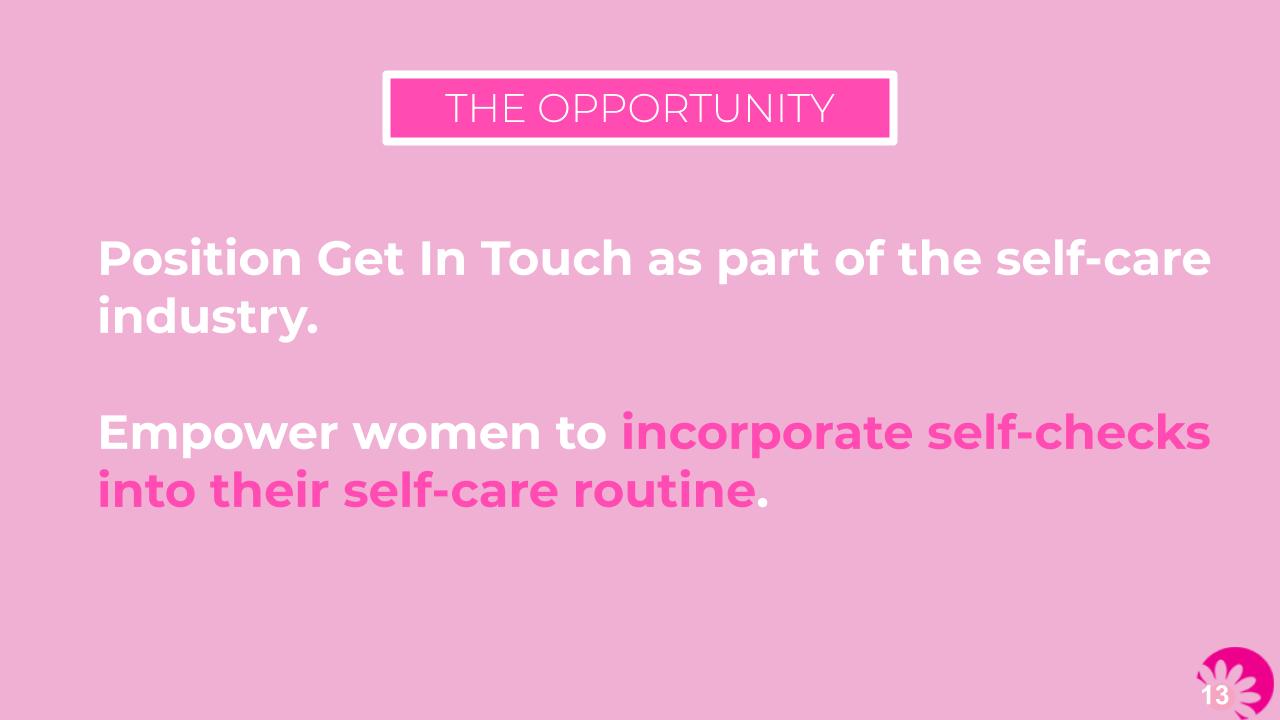 THE OPPORTUNITY

Position Get In Touch as part of the self-care industry.

Empower women to incorporate self-checks into their self-care routine.

13